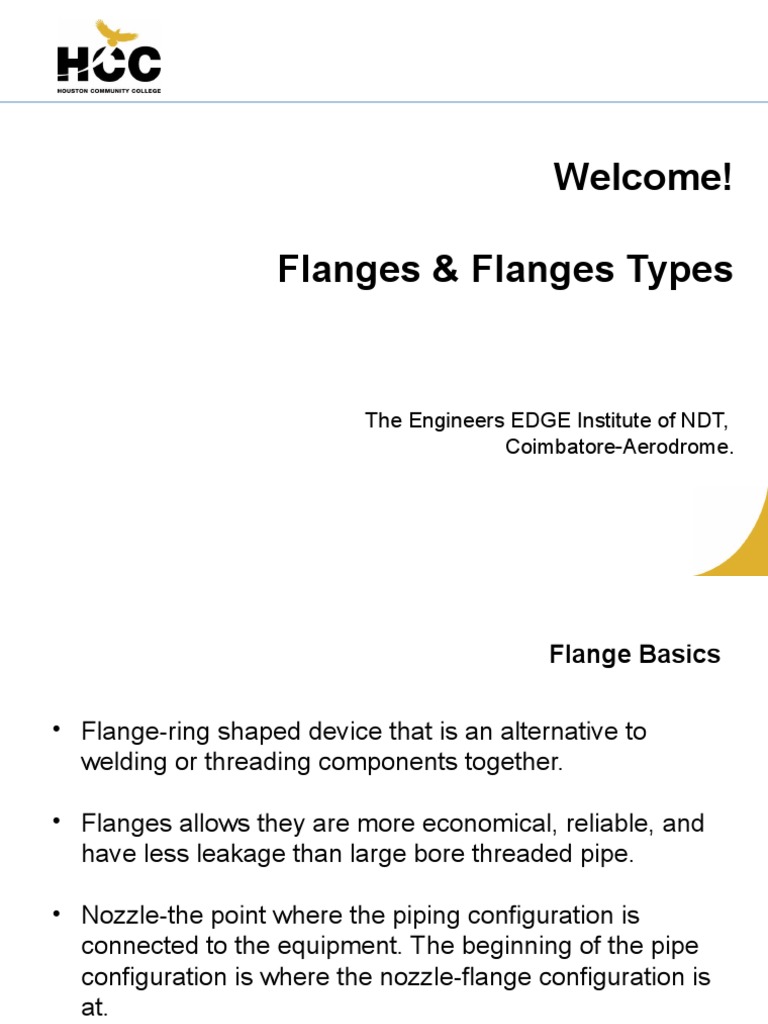 HCC
HOUSTON COMMUNITY COLLEGE

Welcome!

Flanges & Flanges Types

The Engineers EDGE Institute of NDT, Coimbatore-Aerodrome.

Flange Basics

• Flange-ring shaped device that is an alternative to welding or threading components together.

• Flanges allows they are more economical, reliable, and have less leakage than large bore threaded pipe.

• Nozzle-the point where the piping configuration is connected to the equipment. The beginning of the pipe configuration is where the nozzle-flange configuration is at.